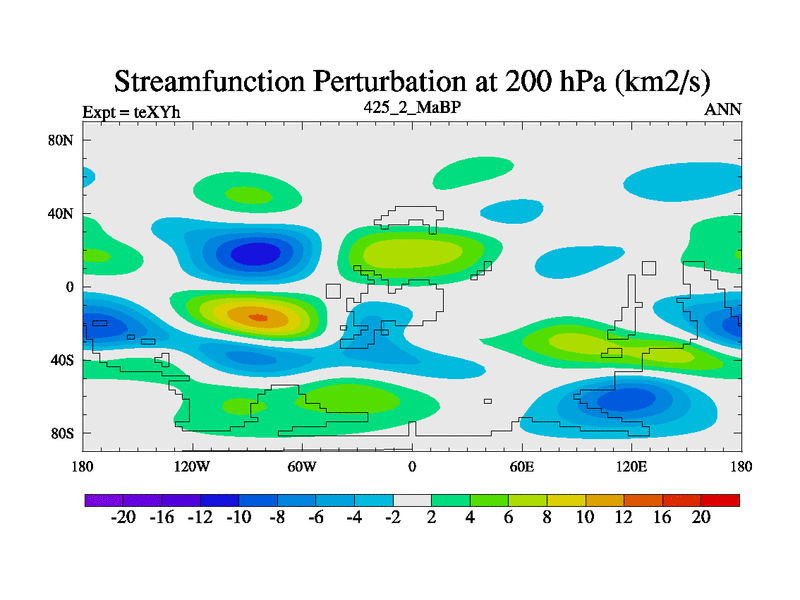 Streamfunction Perturbation at 200 hPa (km2/s)

Expt = teXYh

425_2_MaBP

ANN

80N

40N

0

40S

80S

180

120W

60W

0

60E

120E

180

-20 -16 -12 -10 -8 -6 -4 -2 2 4 6 8 10 12 16 20